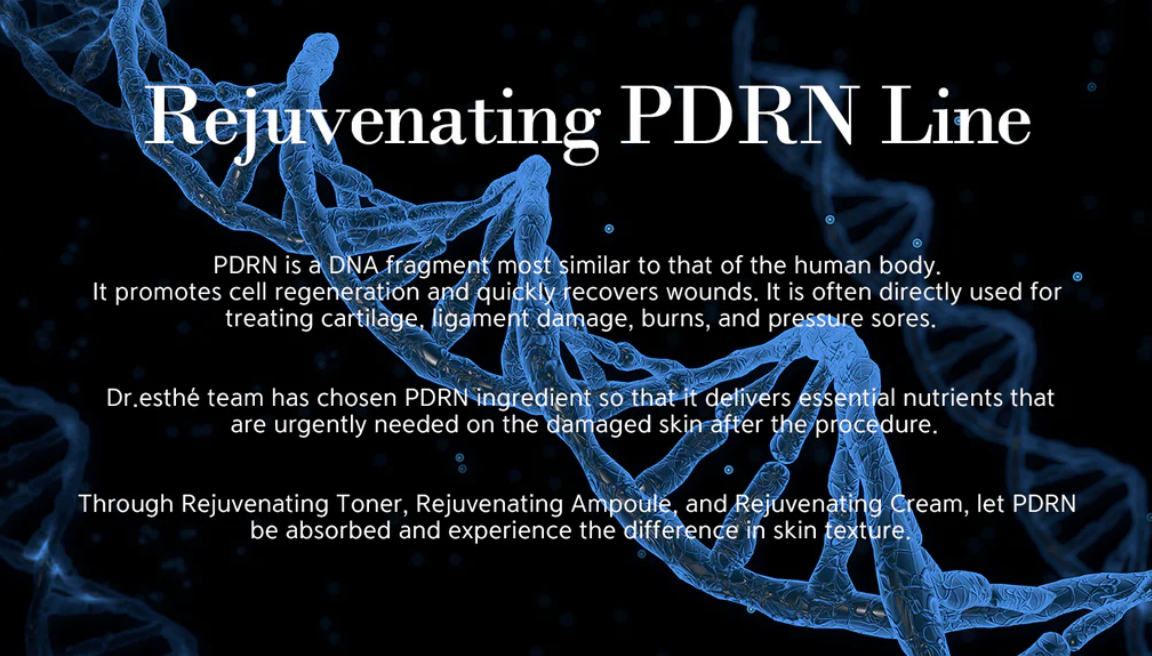 Rejuvenating PDRN Line

PDRN is a DNA fragment most similar to that of the human body. It promotes cell regeneration and quickly recovers wounds. It is often directly used for treating cartilage, ligament damage, burns, and pressure sores.

Dr.esthé team has chosen PDRN ingredient so that it delivers essential nutrients that are urgently needed on the damaged skin after the procedure.

Through Rejuvenating Toner, Rejuvenating Ampoule, and Rejuvenating Cream, let PDRN be absorbed and experience the difference in skin texture.